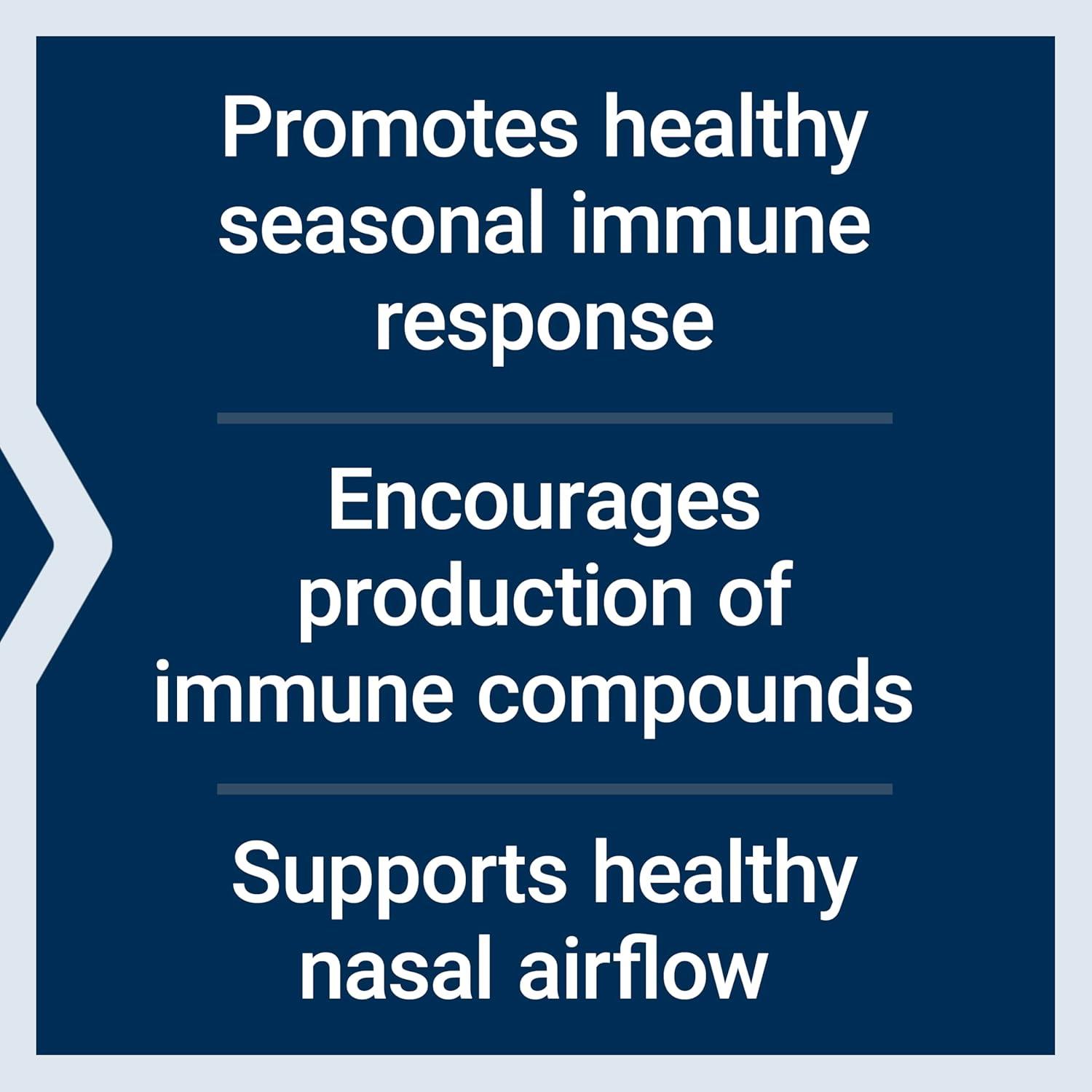 Promotes healthy seasonal immune response

Encourages production of immune compounds

Supports healthy nasal airflow